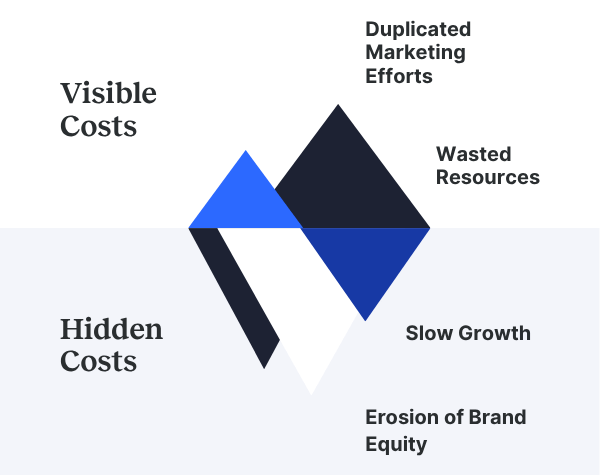 Visible Costs

Duplicated Marketing Efforts

Wasted Resources

Hidden Costs

Slow Growth

Erosion of Brand Equity